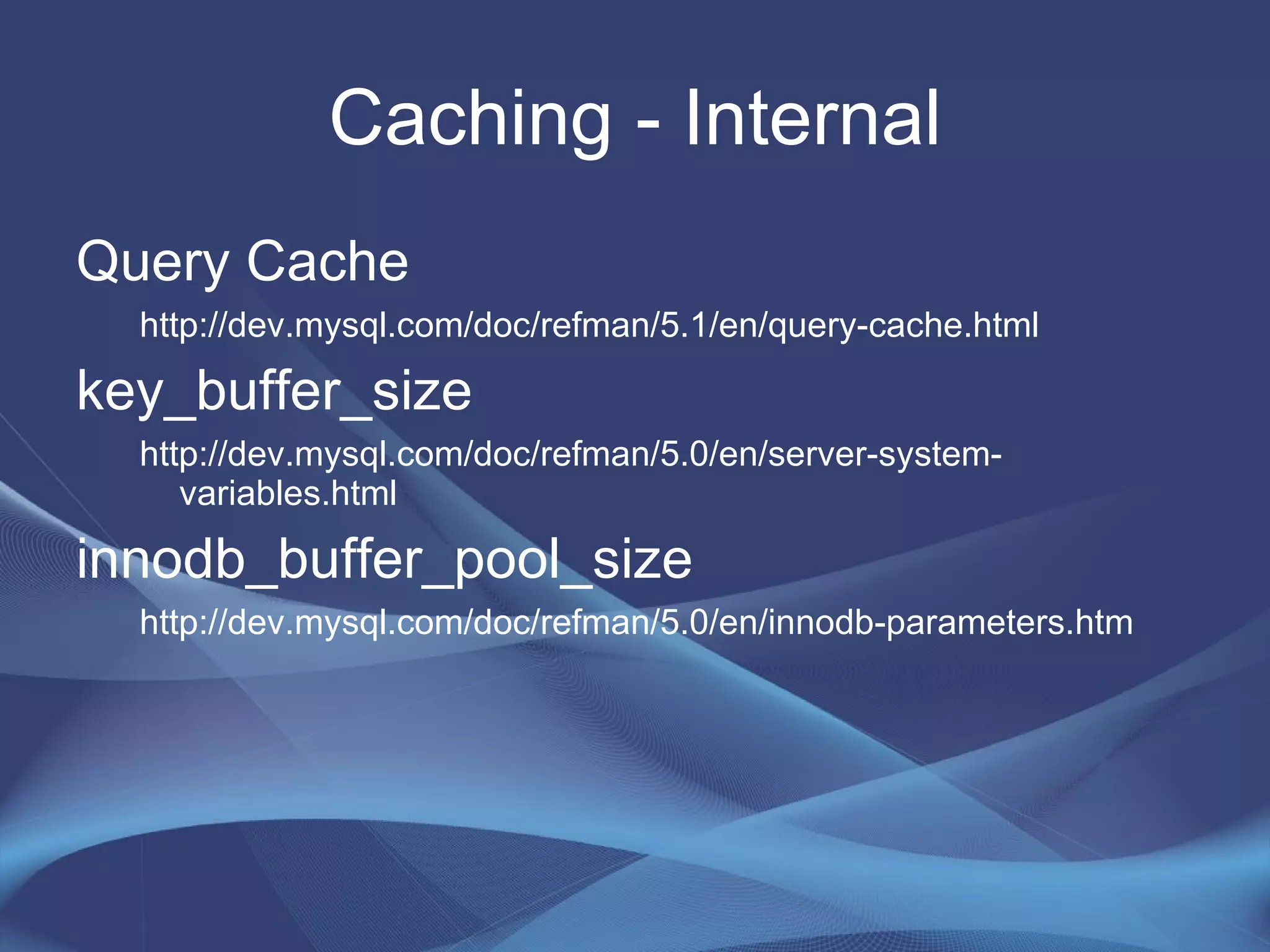 Caching - Internal

Query Cache

http://dev.mysql.com/doc/refman/5.1/en/query-cache.html

key_buffer_size

http://dev.mysql.com/doc/refman/5.0/en/server-system-variables.html

innodb_buffer_pool_size

http://dev.mysql.com/doc/refman/5.0/en/innodb-parameters.htm